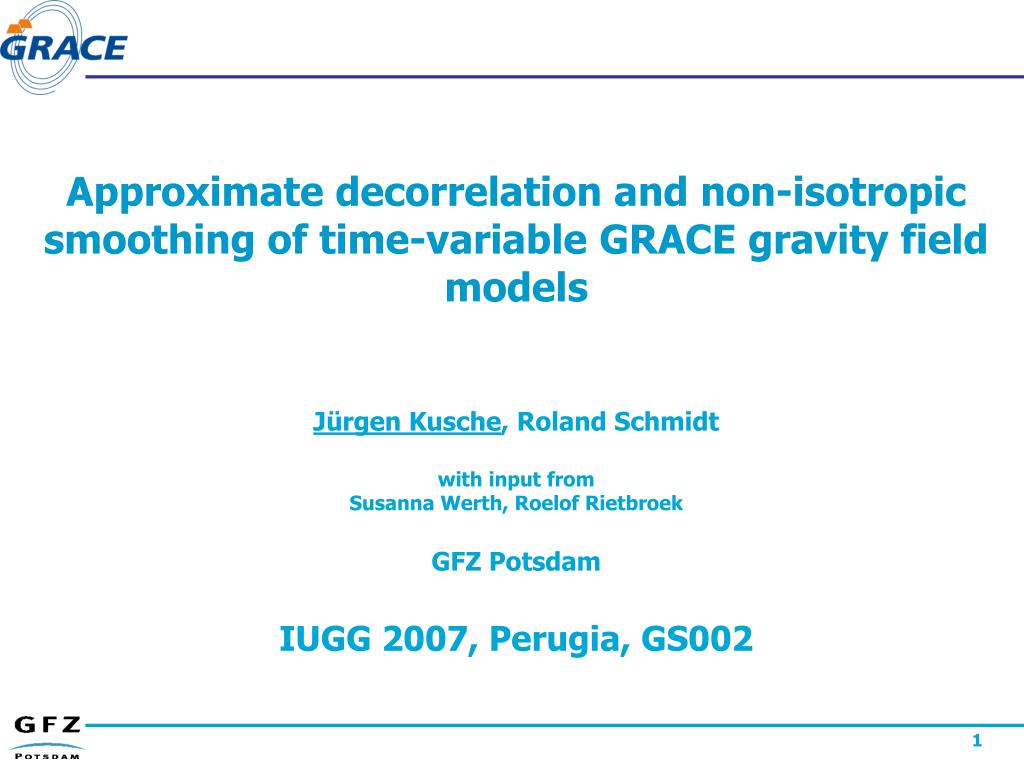 GRACE

Approximate decorrelation and non-isotropic smoothing of time-variable GRACE gravity field models

Jürgen Kusche, Roland Schmidt

with input from
Susanna Werth, Roelof Rietbroek

GFZ Potsdam

IUGG 2007, Perugia, GS002

GFZ
POTSDAM

1